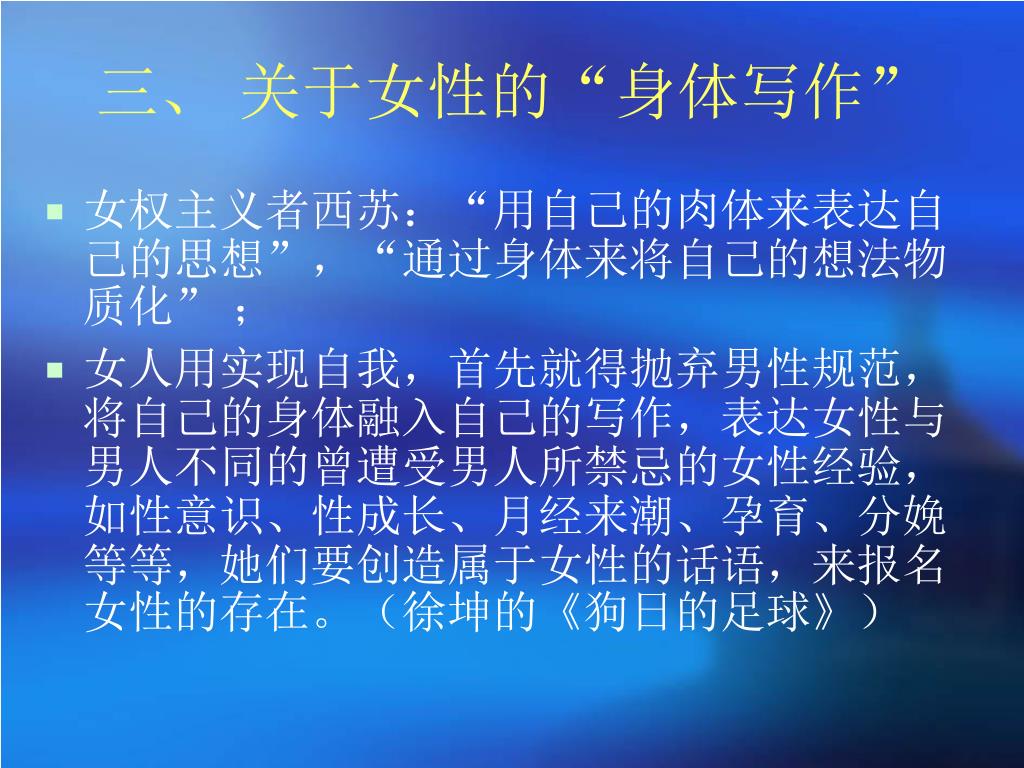 三、关于女性的“身体写作”

▪ 女权主义者西苏：“用自己的肉体来表达自己的思想”，“通过身体来将自己的想法物质化”；

▪ 女人用实现自我，首先就得抛弃男性规范，将自己的身体融入自己的写作，表达女性与男人不同的曾遭受男人所禁忌的女性经验，如性意识、性成长、月经来潮、孕育、分娩等等，她们要创造属于女性的话语，来报名女性的存在。（徐坤的《狗日的足球》）